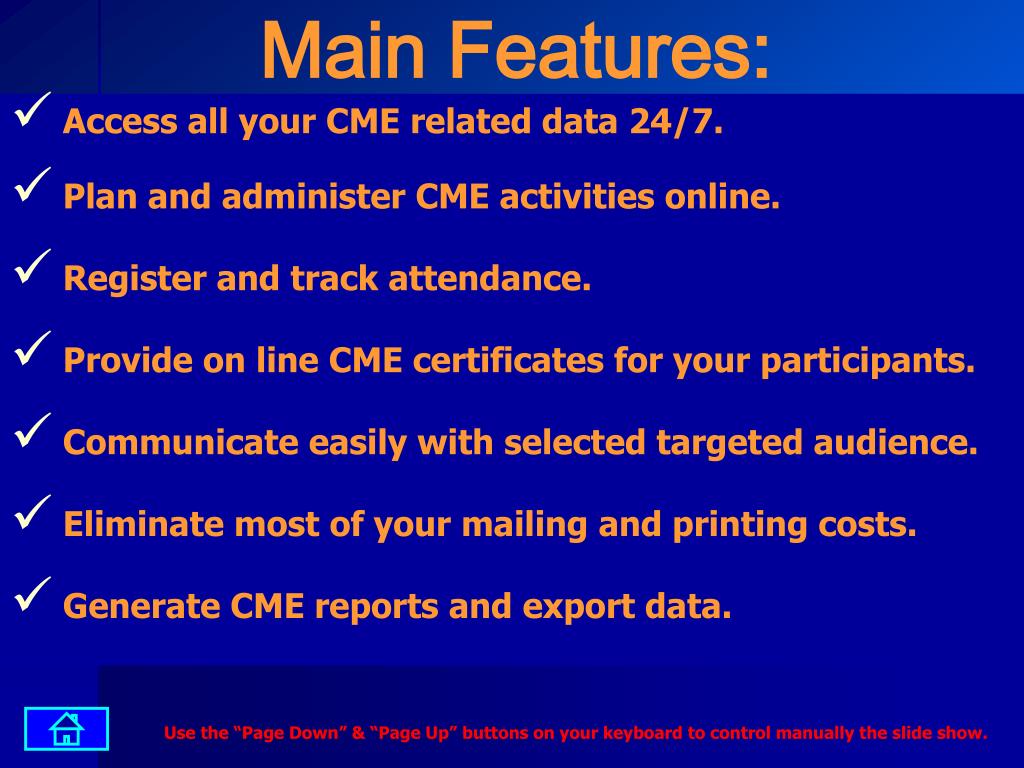 Main Features:

✓ Access all your CME related data 24/7.

✓ Plan and administer CME activities online.

✓ Register and track attendance.

✓ Provide on line CME certificates for your participants.

✓ Communicate easily with selected targeted audience.

✓ Eliminate most of your mailing and printing costs.

✓ Generate CME reports and export data.

Use the “Page Down” & “Page Up” buttons on your keyboard to control manually the slide show.